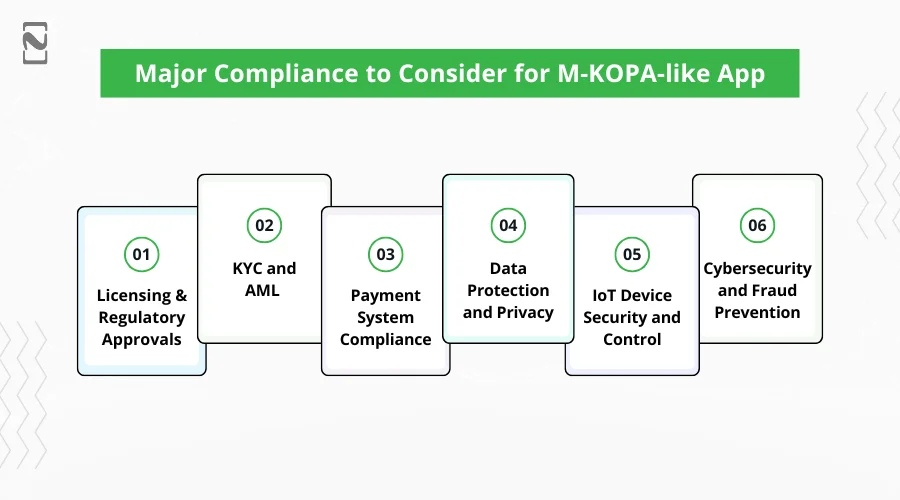 Major Compliance to Consider for M-KOPA-like App

01
Licensing & Regulatory Approvals

02
KYC and AML

03
Payment System Compliance

04
Data Protection and Privacy

05
IoT Device Security and Control

06
Cybersecurity and Fraud Prevention